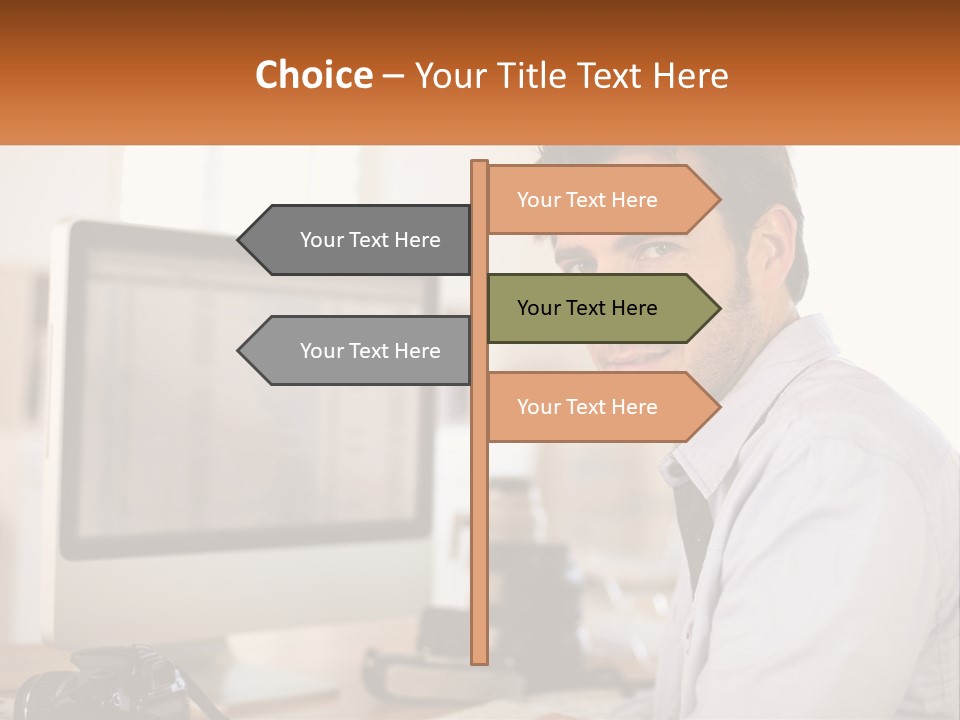 Choice – Your Title Text Here

Your Text Here

Your Text Here

Your Text Here

Your Text Here

Your Text Here